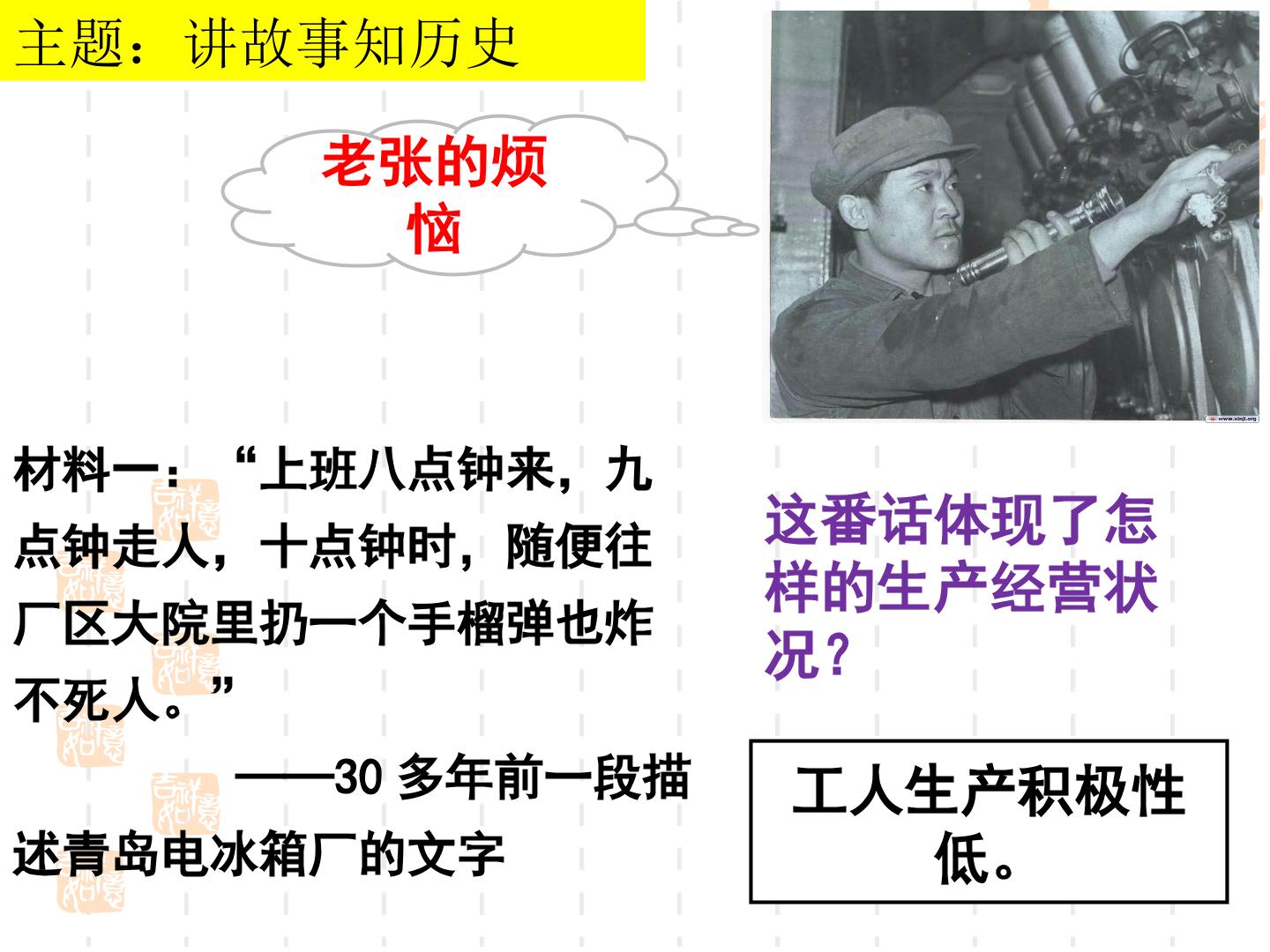 主题：讲故事知历史

老张的烦恼

材料一：“上班八点钟来，九点钟走人，十点钟时，随便往厂区大院里扔一个手榴弹也炸不死人。”

——30多年前一段描述青岛电冰箱厂的文字

这番话体现了怎样的生产经营状况？

工人生产积极性低。